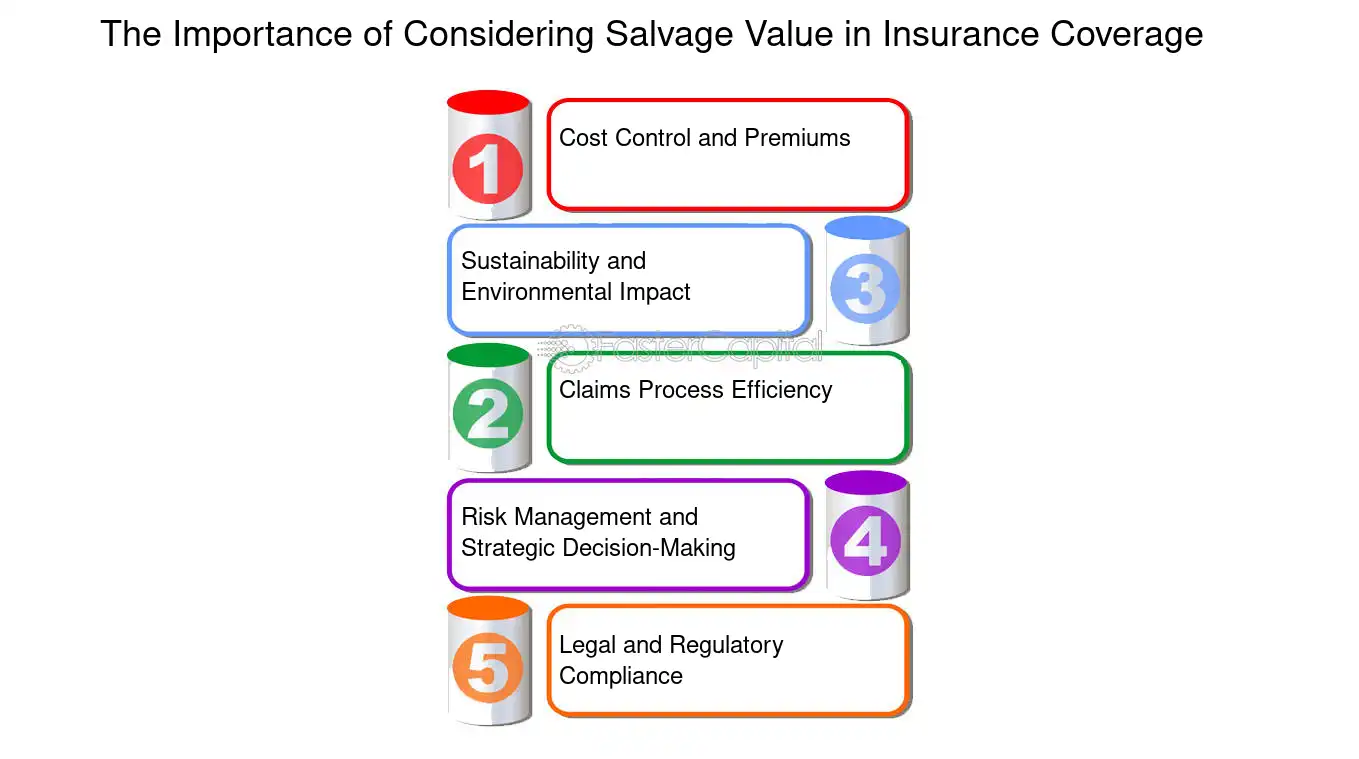 The Importance of Considering Salvage Value in Insurance Coverage

1

Cost Control and Premiums

Sustainability and Environmental Impact

3

FasterCapital

2

Claims Process Efficiency

Risk Management and Strategic Decision-Making

4

5

Legal and Regulatory Compliance